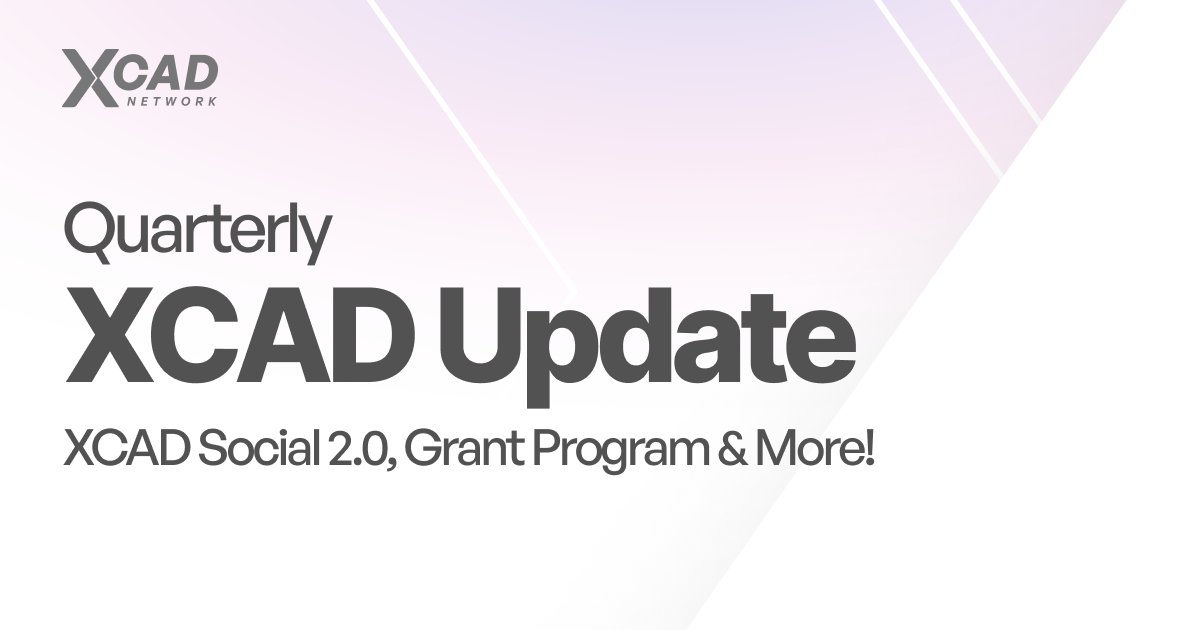 XCAD
NETWORK

Quarterly
XCAD Update
XCAD Social 2.0, Grant Program & More!